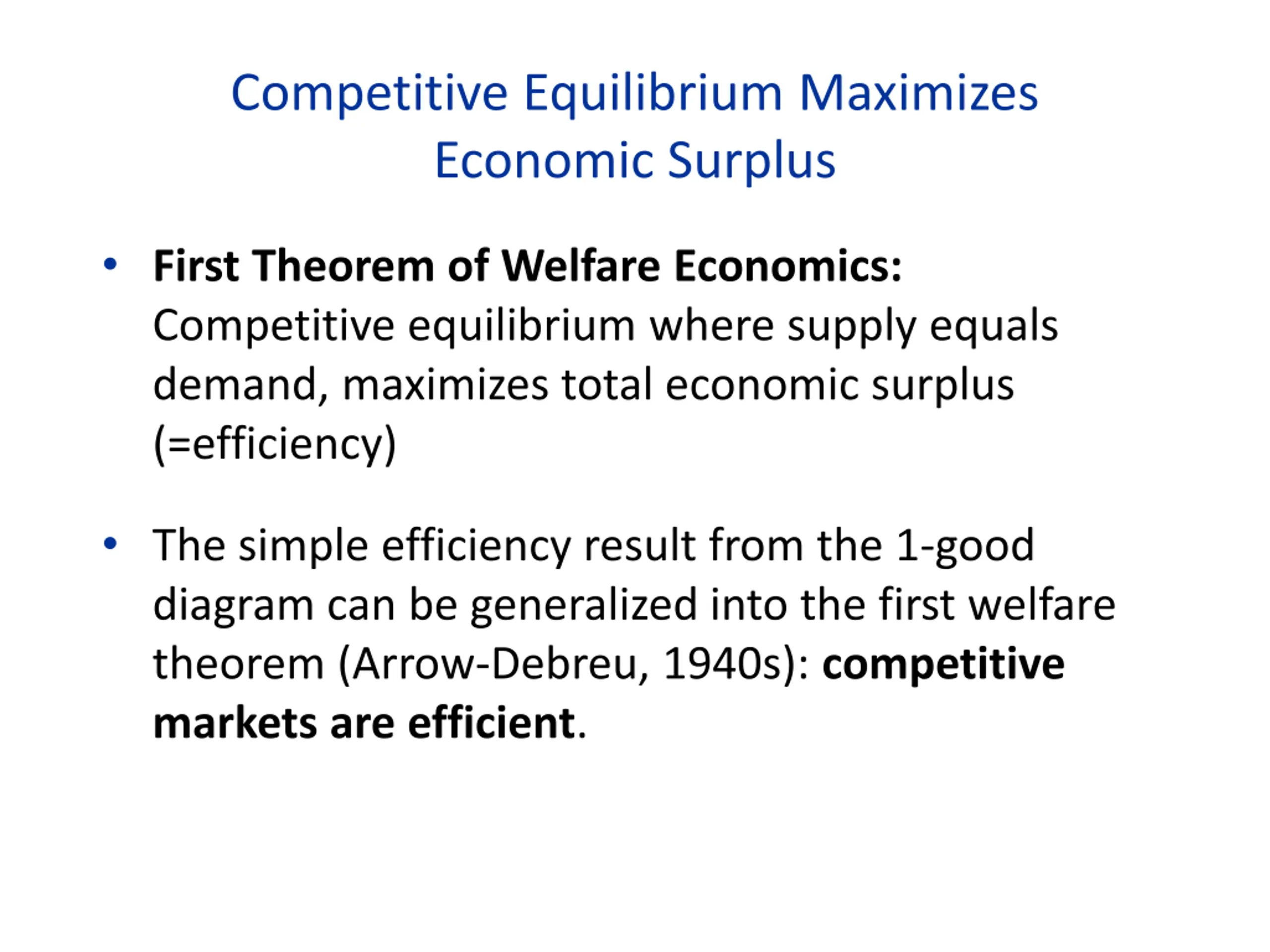 Competitive Equilibrium Maximizes Economic Surplus

• First Theorem of Welfare Economics: Competitive equilibrium where supply equals demand, maximizes total economic surplus (=efficiency)

• The simple efficiency result from the 1-good diagram can be generalized into the first welfare theorem (Arrow-Debreu, 1940s): competitive markets are efficient.